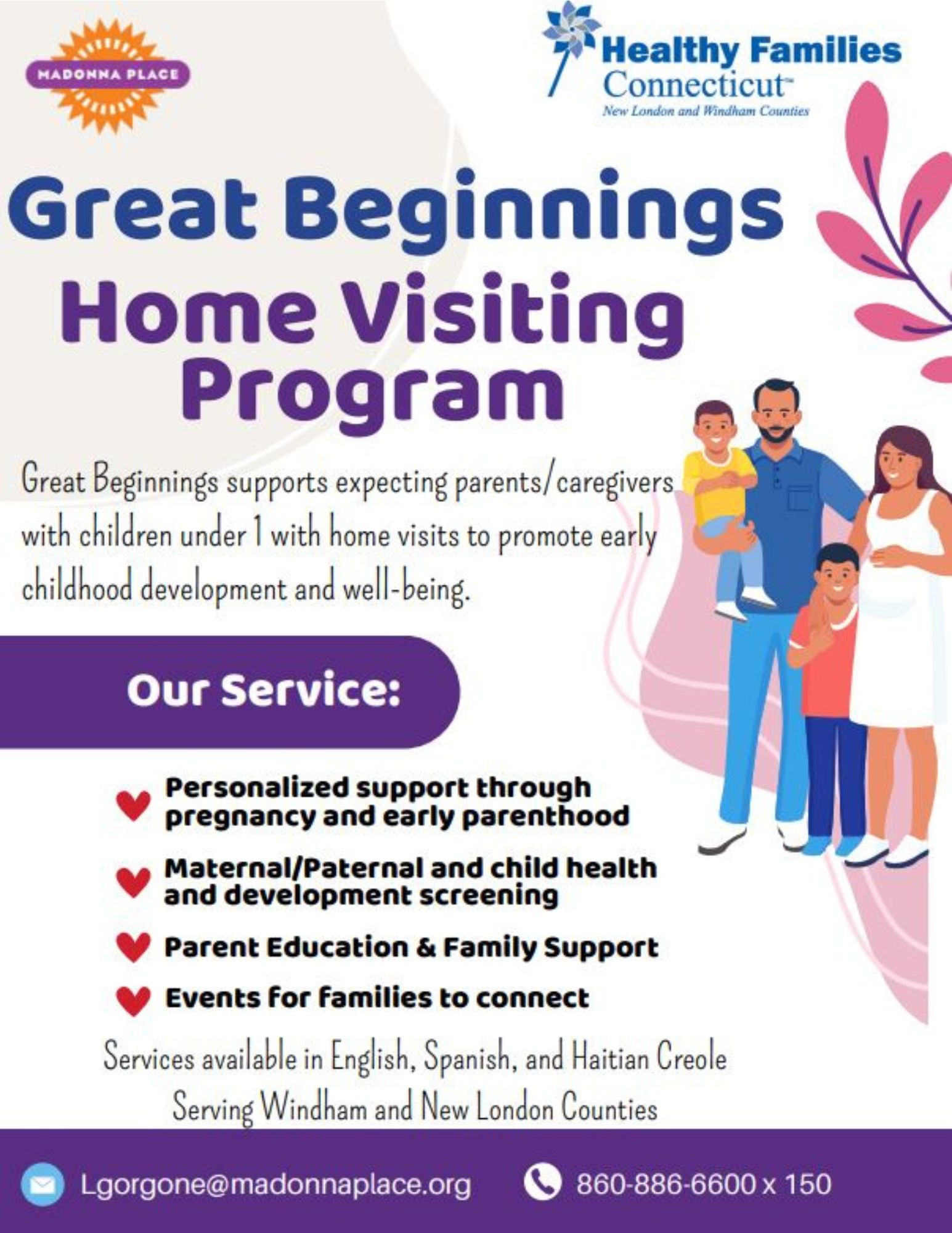 MADONNA PLACE

Healthy Families Connecticut™
New London and Windham Counties

Great Beginnings
Home Visiting Program

Great Beginnings supports expecting parents/caregivers with children under 1 with home visits to promote early childhood development and well-being.

Our Service:

Personalized support through pregnancy and early parenthood

Maternal/Paternal and child health and development screening

Parent Education & Family Support

Events for families to connect

Services available in English, Spanish, and Haitian Creole
Serving Windham and New London Counties

Lgorgone@madonnaplace.org
860-886-6600 x 150